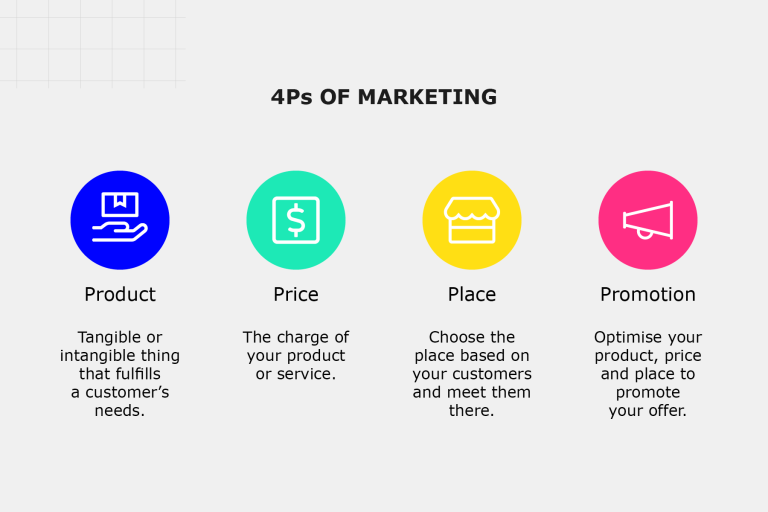 4Ps OF MARKETING

$

Product

Tangible or intangible thing that fulfills a customer's needs.

Price

The charge of your product or service.

Place

Choose the place based on your customers and meet them there.

Promotion

Optimise your product, price and place to promote your offer.